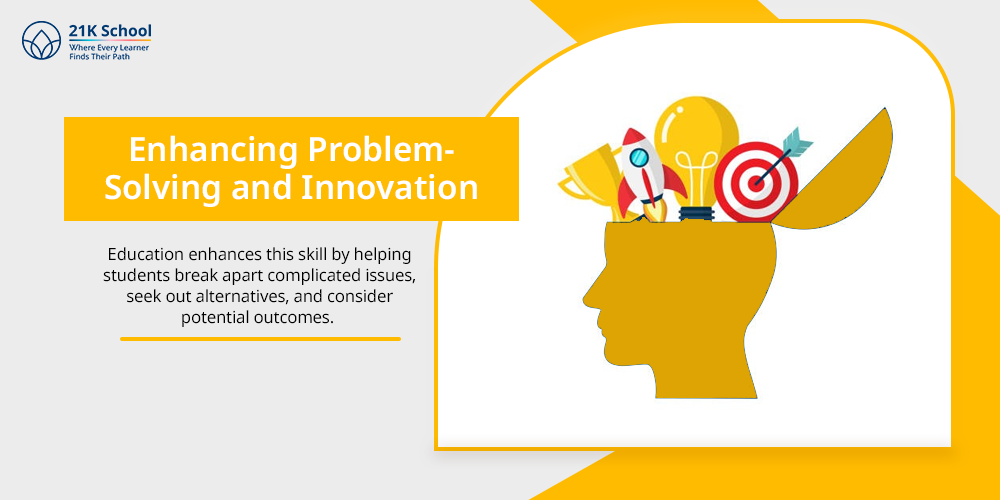 21K School
Where Every Learner
Finds Their Path

Enhancing Problem-Solving and Innovation

Education enhances this skill by helping students break apart complicated issues, seek out alternatives, and consider potential outcomes.